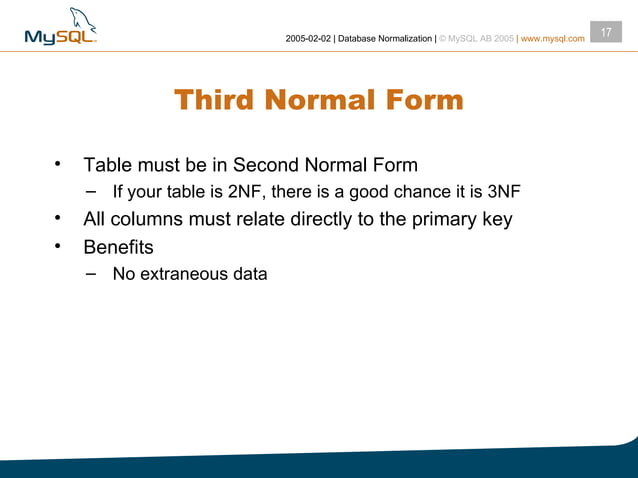 MySQL

2005-02-02 | Database Normalization | © MySQL AB 2005 | www.mysql.com

17

Third Normal Form

• Table must be in Second Normal Form
– If your table is 2NF, there is a good chance it is 3NF
• All columns must relate directly to the primary key
• Benefits
– No extraneous data